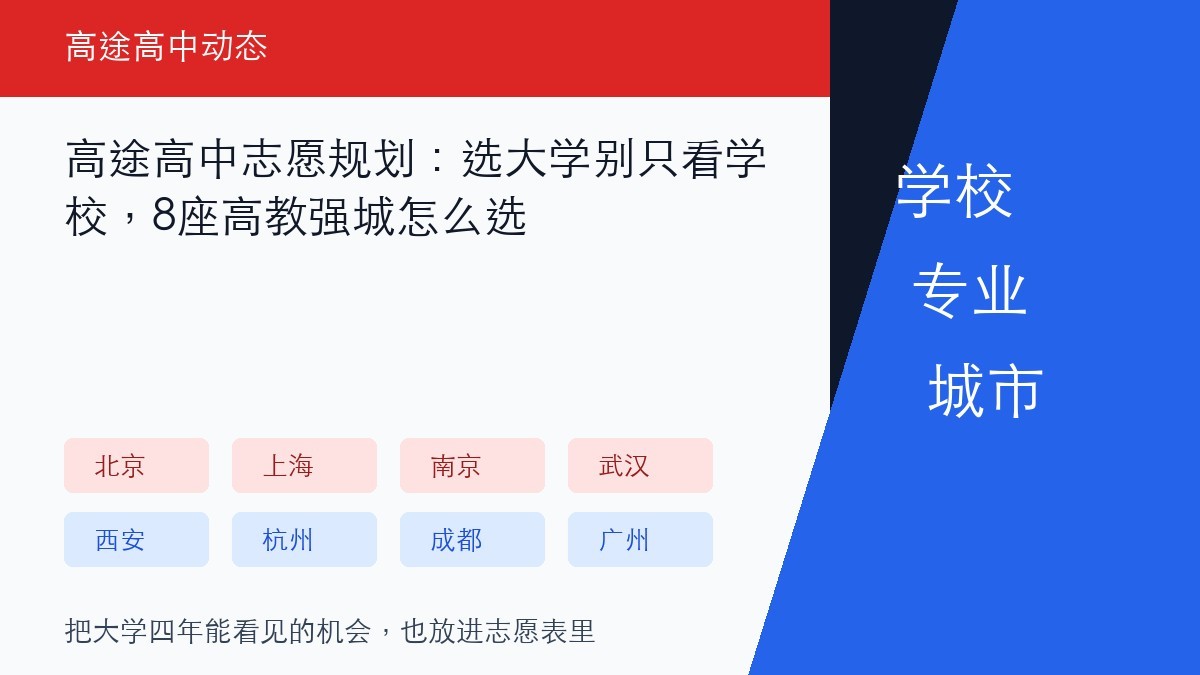 高途高中动态

高途高中志愿规划：选大学别只看学校，8座高教强城怎么选

北京 上海 南京 武汉

西安 杭州 成都 广州

把大学四年能看见的机会，也放进志愿表里

学校

专业

城市